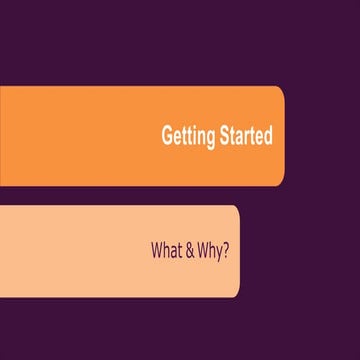 Getting Started

What & Why?